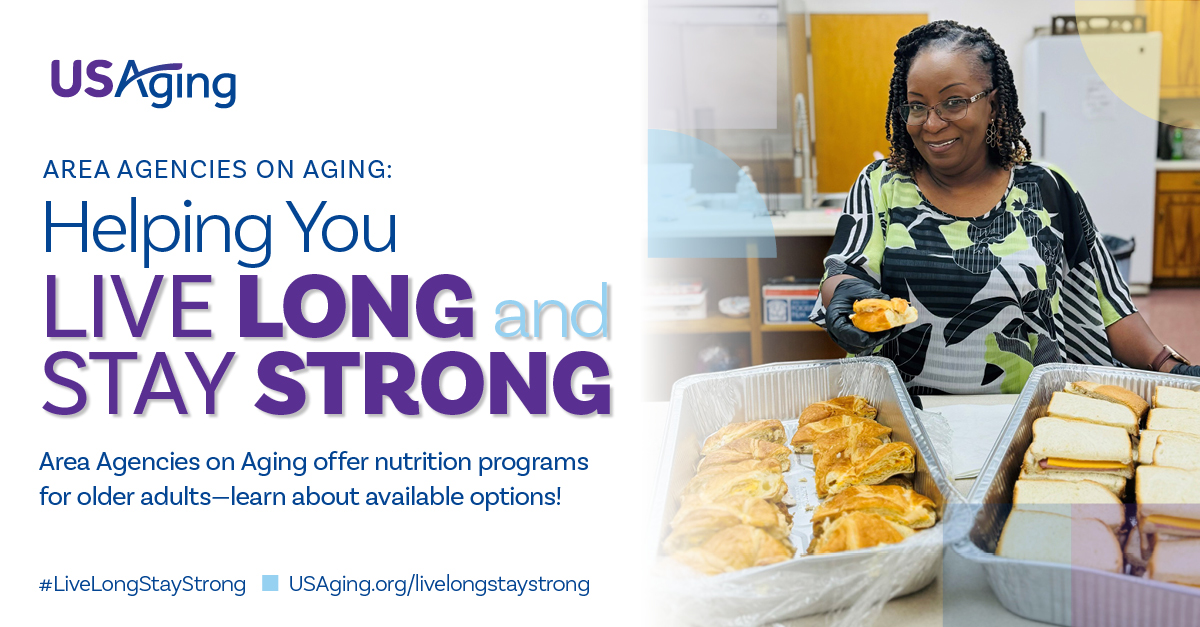 USAging

AREA AGENCIES ON AGING:

Helping You LIVE LONG and STAY STRONG

Area Agencies on Aging offer nutrition programs for older adults—learn about available options!

#LiveLongStayStrong USAging.org/livelongstaystrong